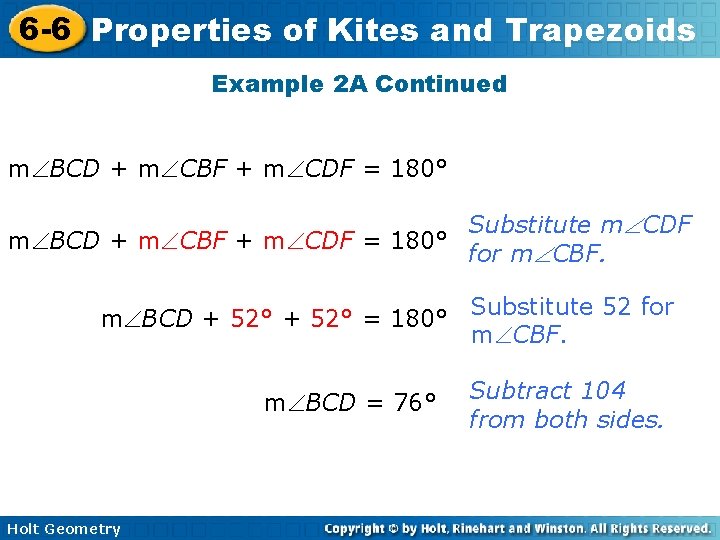 6-6 Properties of Kites and Trapezoids

Example 2A Continued

$m\angle BCD + m\angle CBF + m\angle CDF = 180°$

$m\angle BCD + m\angle CBF + m\angle CDF = 180°$ Substitute $m\angle CDF$ for $m\angle CBF$.

$m\angle BCD + 52° + 52° = 180°$ Substitute 52 for $m\angle CBF$.

$m\angle BCD = 76°$ Subtract 104 from both sides.

Holt Geometry

Copyright © by Holt, Rinehart and Winston. All Rights Reserved.